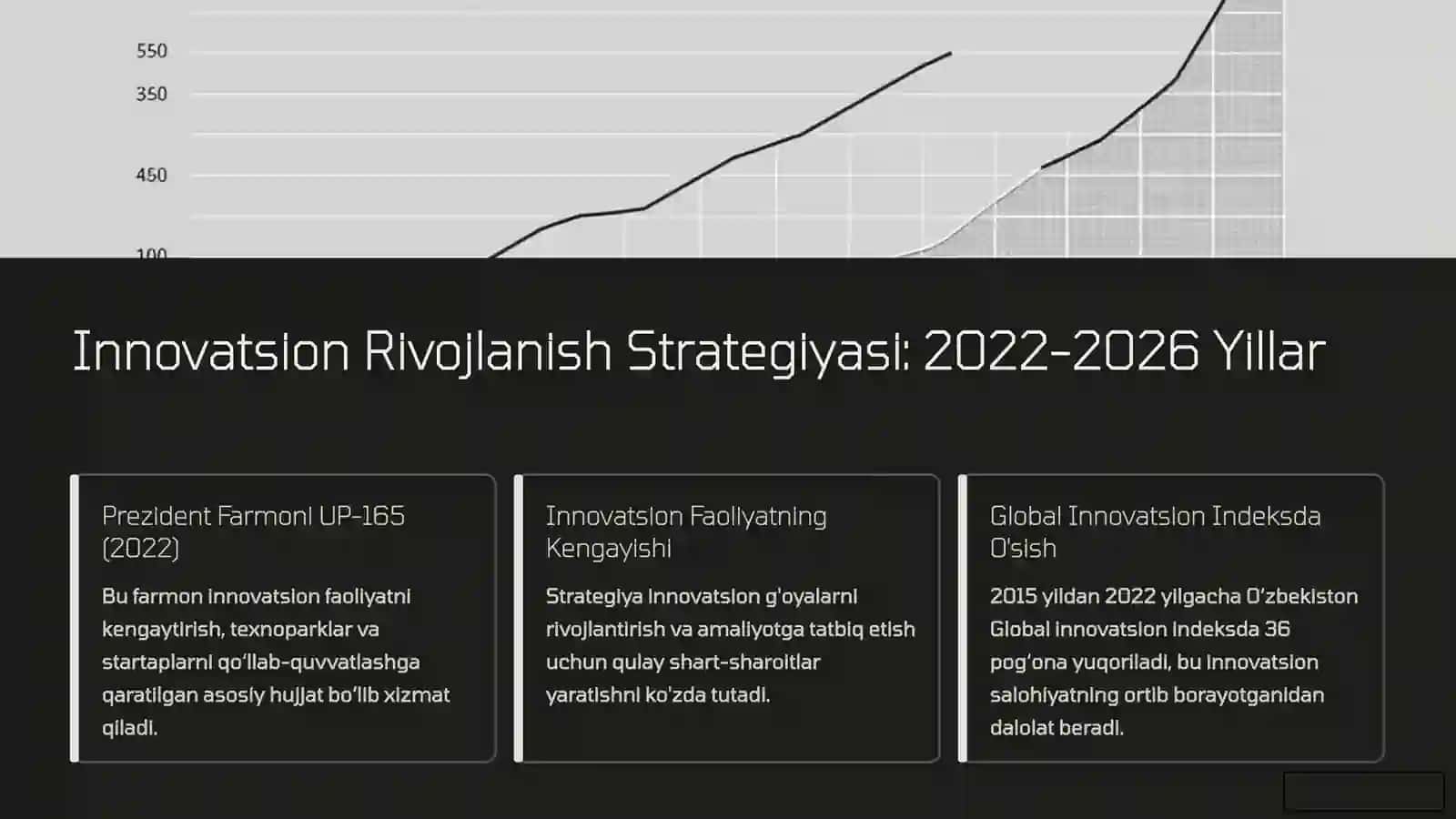 550

350

450

100

Innovatsion Rivojlanish Strategiyasi: 2022-2026 Yillar

Prezident Farmoni UP-165 (2022)

Bu farmon innovatsion faoliyatni kengaytirish, texnoparklar va startaplarni qo'llab-quvvatlashga qaratilgan asosiy hujjat bo'lib xizmat qiladi.

Innovatsion Faoliyatning Kengayishi

Strategiya innovatsion g'oyalarni rivojlantirish va amaliyotga tatbiq etish uchun qulay shart-sharoitlar yaratishni ko'zda tutadi.

Global Innovatsion Indeksda O'sish

2015 yildan 2022 yilgacha O'zbekiston Global innovatsion indeksda 36 pog'ona yuqoriladi, bu innovatsion salohiyatning ortib borayotganidan dalolat beradi.